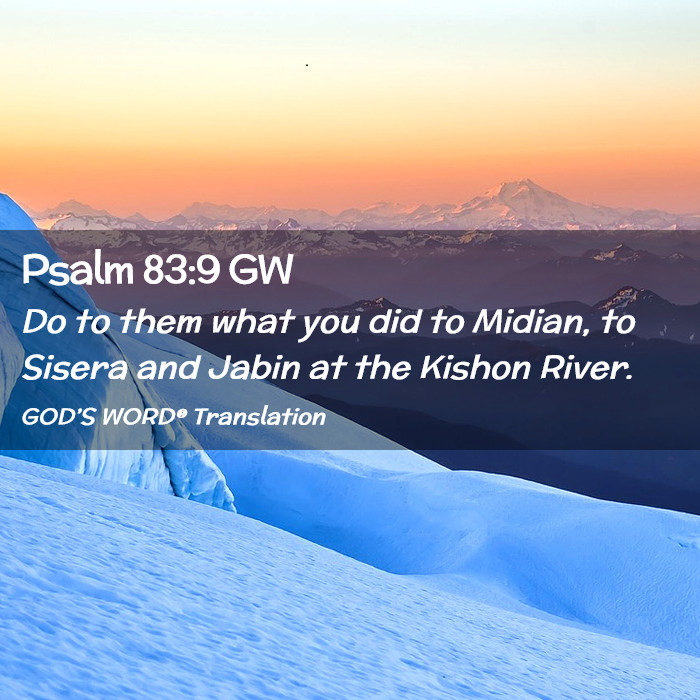 Psalm 83:9 GW

Do to them what you did to Midian, to Sisera and Jabin at the Kishon River.

GOD'S WORD® Translation